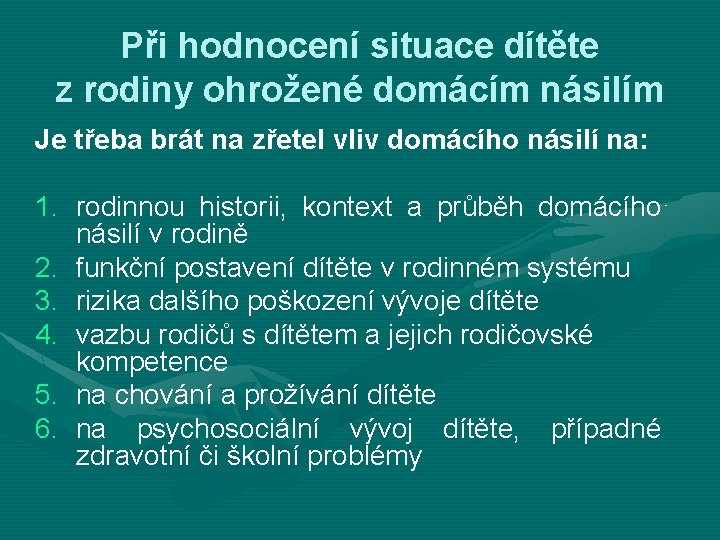 Při hodnocení situace dítěte z rodiny ohrožené domácím násilím

Je třeba brát na zřetel vliv domácího násilí na:

1. rodinnou historii, kontext a průběh domácího násilí v rodině
2. funkční postavení dítěte v rodinném systému
3. rizika dalšího poškození vývoje dítěte
4. vazbu rodičů s dítětem a jejich rodičovské kompetence
5. na chování a prožívání dítěte
6. na psychosociální vývoj dítěte, případné zdravotní či školní problémy